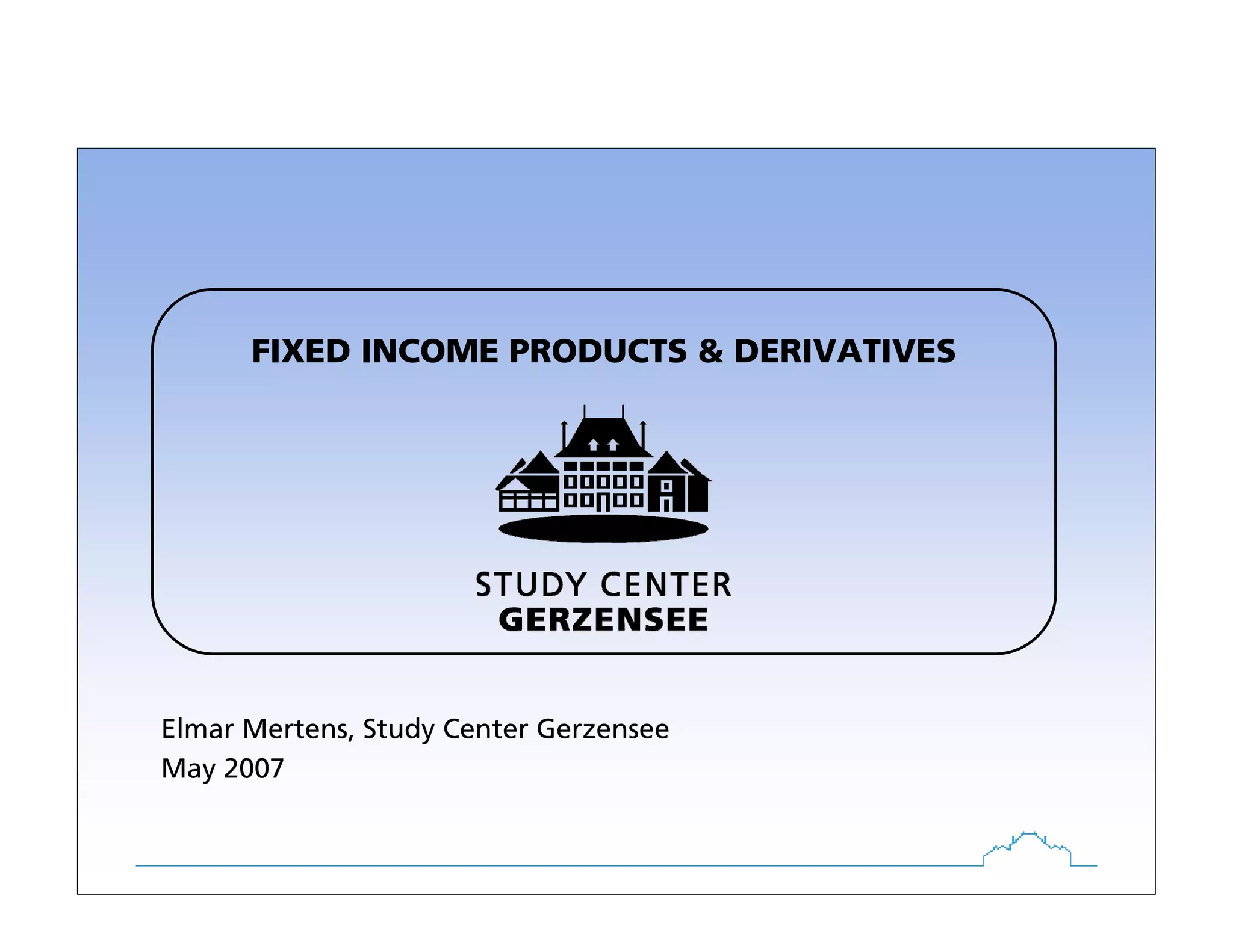 FIXED INCOME PRODUCTS & DERIVATIVES

STUDY CENTER
GERZENSEE

Elmar Mertens, Study Center Gerzensee
May 2007